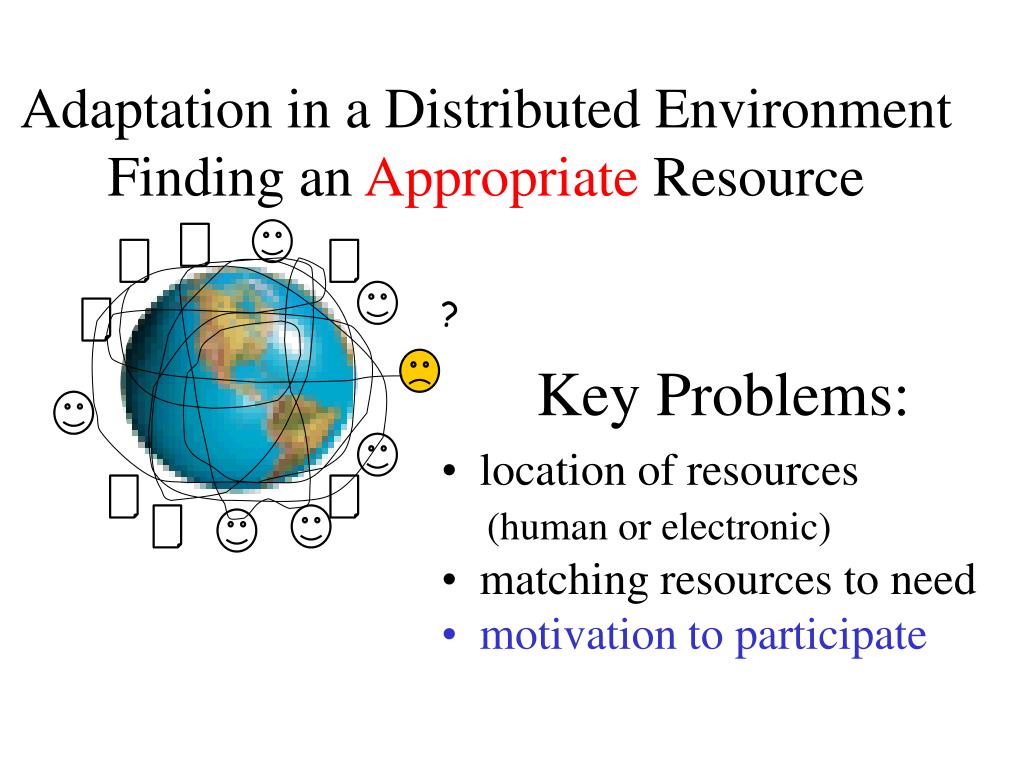 Adaptation in a Distributed Environment
Finding an Appropriate Resource

?

Key Problems:

• location of resources
(human or electronic)
• matching resources to need
• motivation to participate